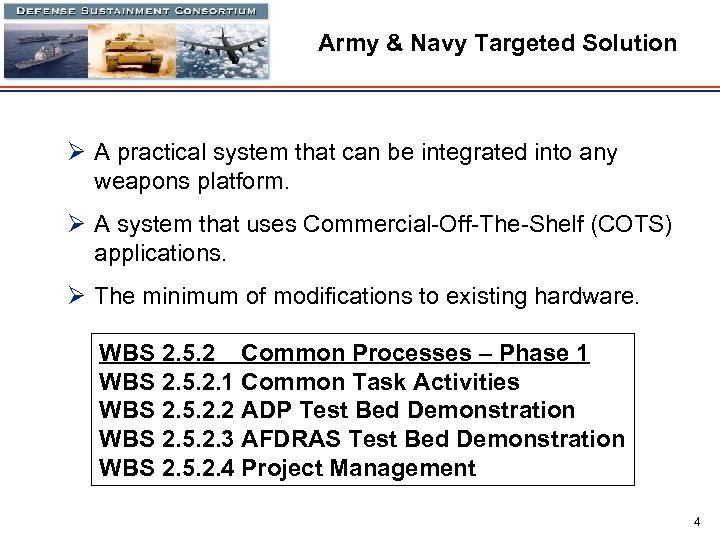 DEFENSE SUSTAINMENT CONSORTIUM

Army & Navy Targeted Solution

➢ A practical system that can be integrated into any weapons platform.

➢ A system that uses Commercial-Off-The-Shelf (COTS) applications.

➢ The minimum of modifications to existing hardware.

WBS 2.5.2 Common Processes – Phase 1
WBS 2.5.2.1 Common Task Activities
WBS 2.5.2.2 ADP Test Bed Demonstration
WBS 2.5.2.3 AFDRAS Test Bed Demonstration
WBS 2.5.2.4 Project Management

4